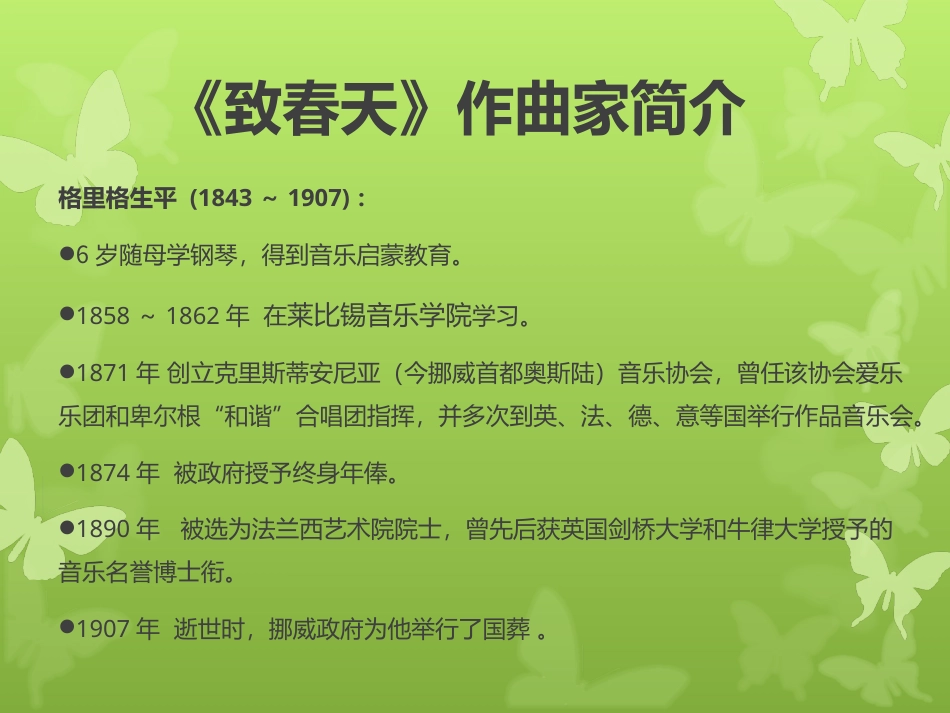 《致春天》作曲家简介

格里格生平（1843 ～ 1907）：

●6 岁随母学钢琴，得到音乐启蒙教育。

●1858 ～ 1862 年 在莱比锡音乐学院学习。

●1871 年 创立克里斯蒂安尼亚（今挪威首都奥斯陆）音乐协会，曾任该协会爱乐乐团和卑尔根“和谐”合唱团指挥，并多次到英、法、德、意等国举行作品音乐会。

●1874 年 被政府授予终身年俸。

●1890 年 被选为法兰西艺术院院士，曾先后获英国剑桥大学和牛律大学授予的音乐名誉博士衔。

●1907 年 逝世时，挪威政府为他举行了国葬 。